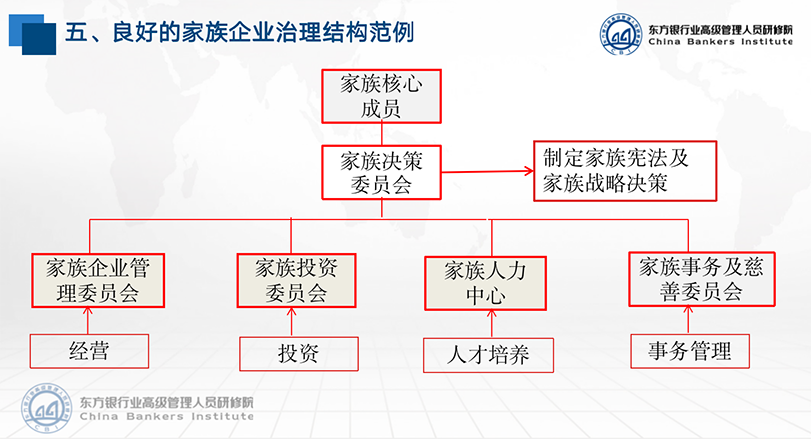 五、良好的家族企业治理结构范例

东方银行业高级管理人员研修院
China Bankers Institute

家族核心成员

家族决策委员会

制定家族宪法及家族战略决策

家族企业管理委员会

家族投资委员会

家族人力中心

家族事务及慈善委员会

经营

投资

人才培养

事务管理

东方银行业高级管理人员研修院
China Bankers Institute